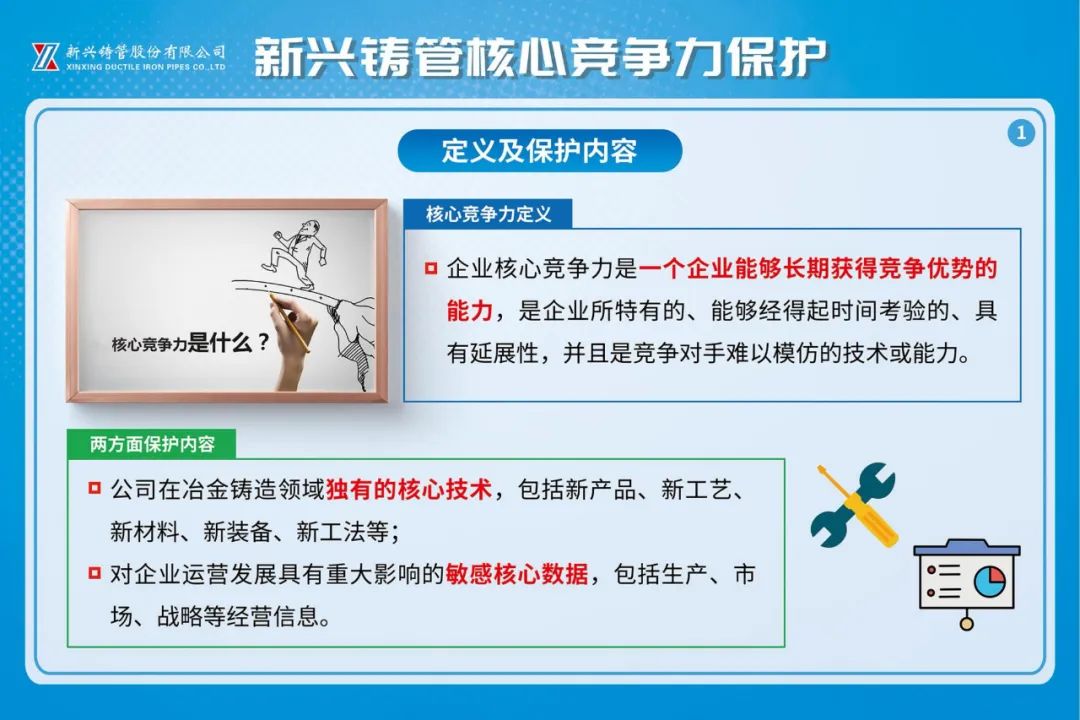 新兴铸管股份有限公司
XINXING DUCTILE IRON PIPES CO.,LTD

新兴铸管核心竞争力保护

定义及保护内容

1

核心竞争力是什么？

核心竞争力定义

企业核心竞争力是一个企业能够长期获得竞争优势的能力，是企业所特有的、能够经得起时间考验的、具有延展性，并且是竞争对手难以模仿的技术或能力。

两方面保护内容

公司在冶金铸造领域独有的核心技术，包括新产品、新工艺、新材料、新装备、新工法等；

对企业运营发展具有重大影响的敏感核心数据，包括生产、市场、战略等经营信息。